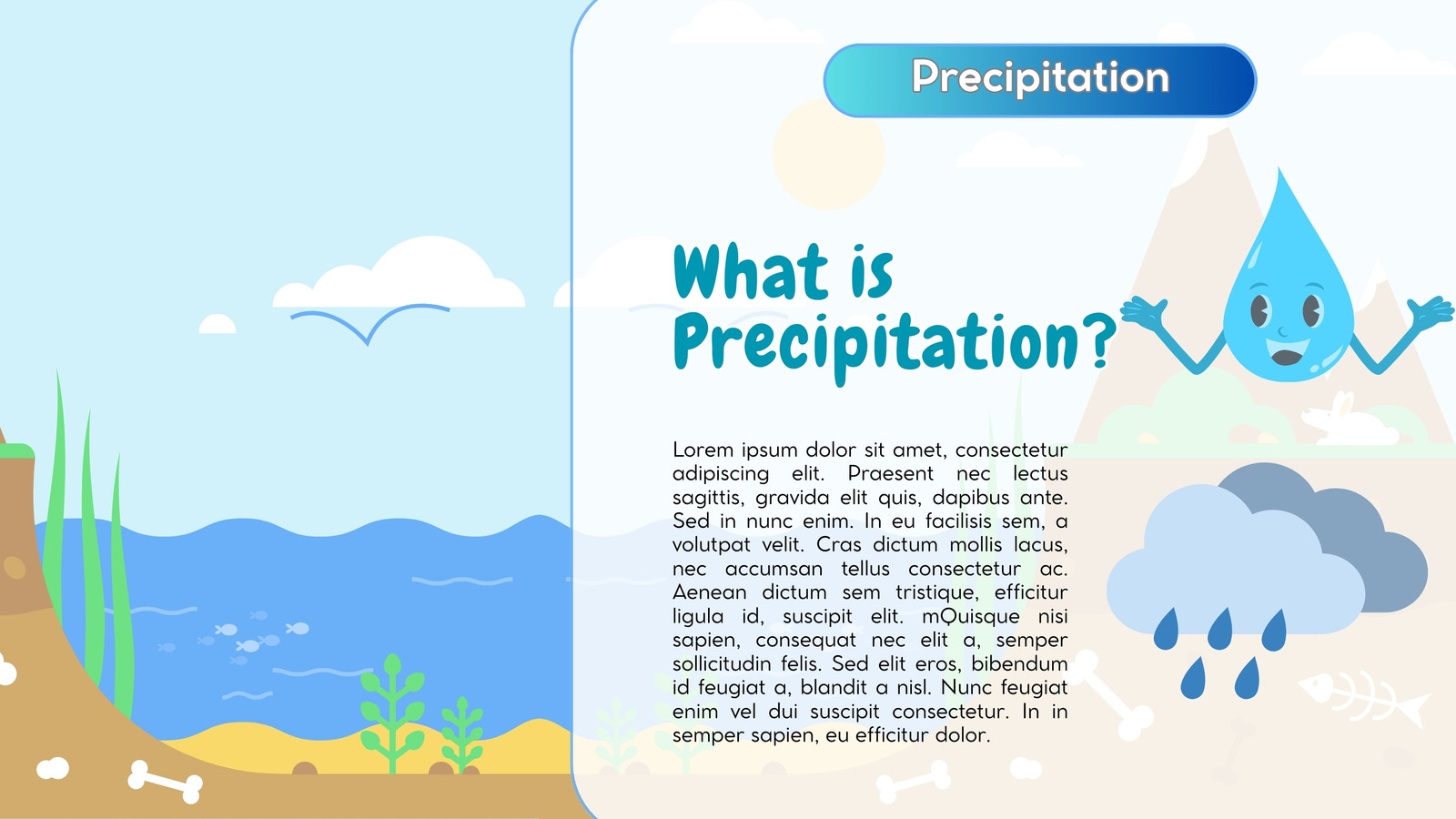 Precipitation

What is Precipitation?

Lorem ipsum dolor sit amet, consectetur adipiscing elit. Praesent nec lectus sagittis, gravida elit quis, dapibus ante. Sed in nunc enim. In eu facilisis sem, a volutpat velit. Cras dictum mollis lacus, nec accumsan tellus consectetur ac. Aenean dictum sem tristique, efficitur ligula id, suscipit elit. mQuisque nisi sapien, consequat nec elit a, semper sollicitudin felis. Sed elit eros, bibendum id feugiat a, blandit a nisl. Nunc feugiat enim vel dui suscipit consectetur. In in semper sapien, eu efficitur dolor.